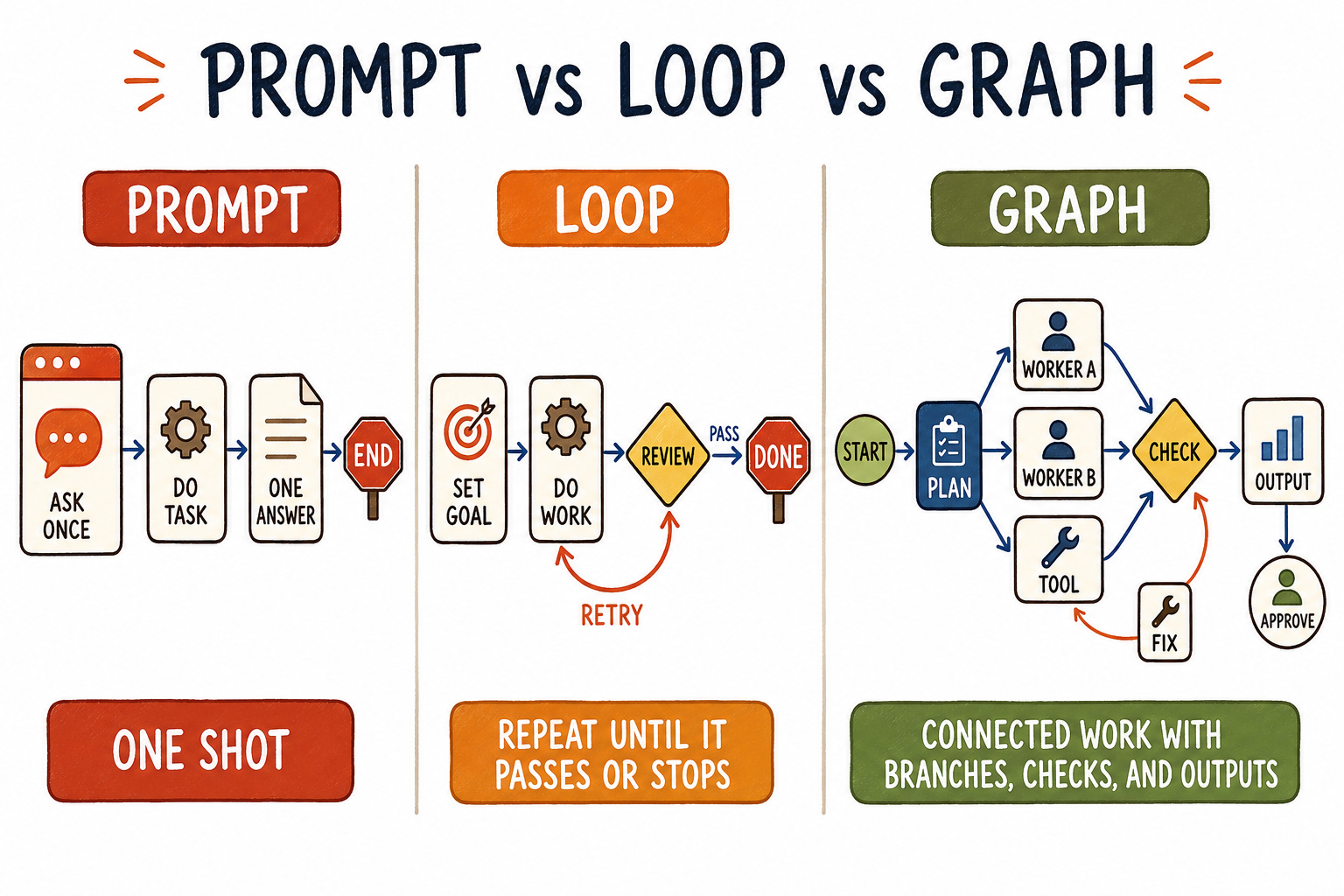 PROMPT vs LOOP vs GRAPH

PROMPT

ASK ONCE

DO TASK

ONE ANSWER

END

ONE SHOT

LOOP

SET GOAL

DO WORK

REVIEW

PASS

DONE

RETRY

REPEAT UNTIL IT PASSES OR STOPS

GRAPH

START

PLAN

WORKER A

WORKER B

TOOL

CHECK

FIX

OUTPUT

APPROVE

CONNECTED WORK WITH BRANCHES, CHECKS, AND OUTPUTS